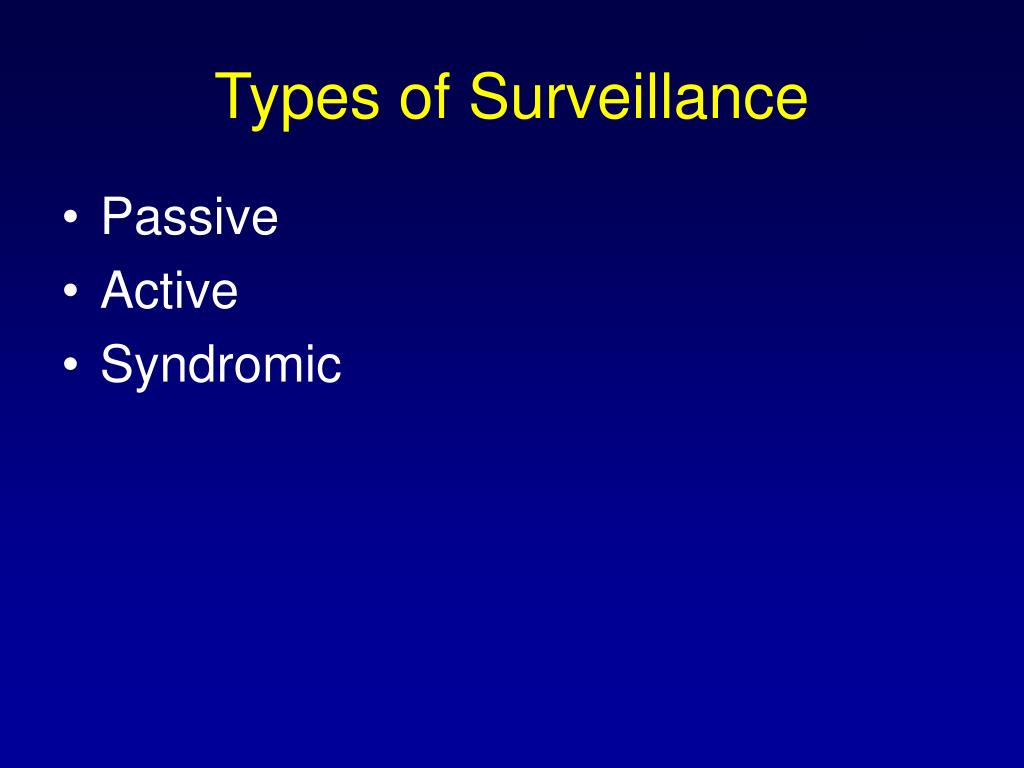 Types of Surveillance

• Passive
• Active
• Syndromic